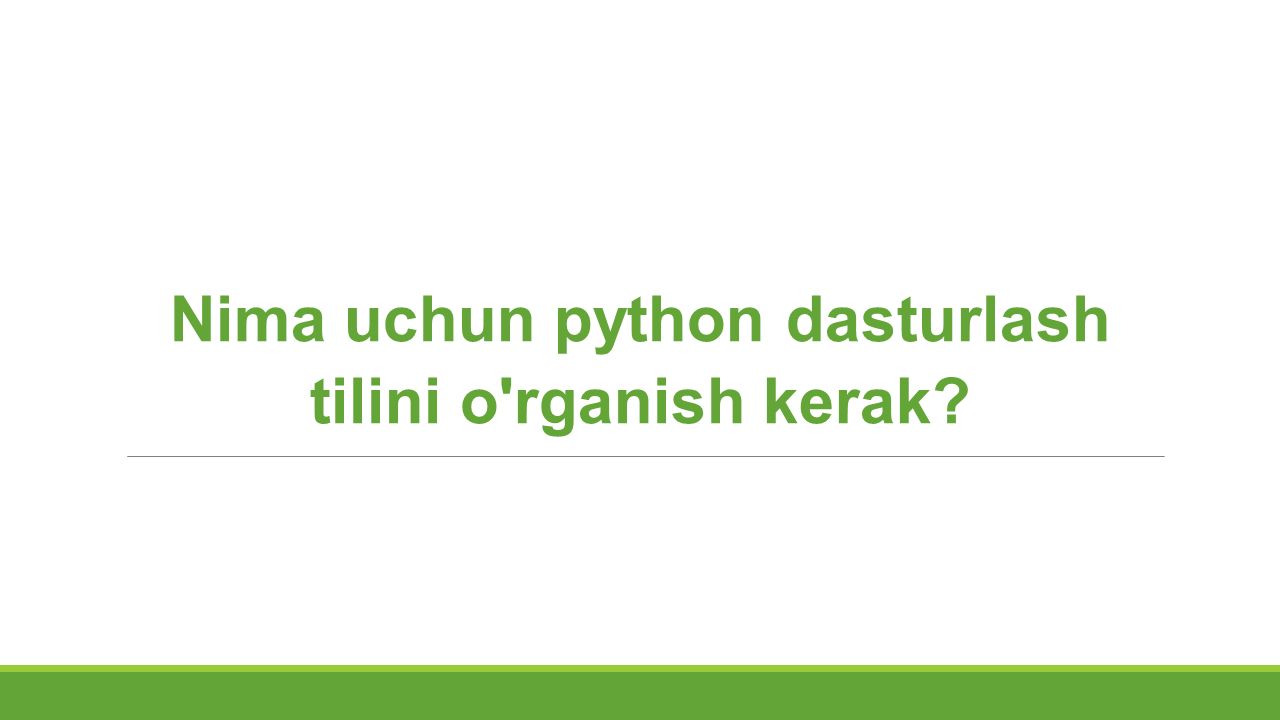 Nima uchun python dasturlash tilini o'rganish kerak?